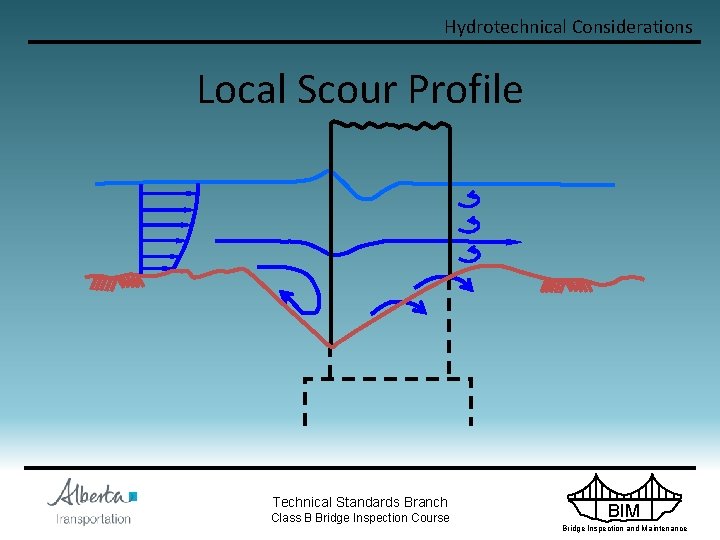 Hydrotechnical Considerations

Local Scour Profile

Alberta
Transportation

Technical Standards Branch
Class B Bridge Inspection Course

BIM
Bridge Inspection and Maintenance